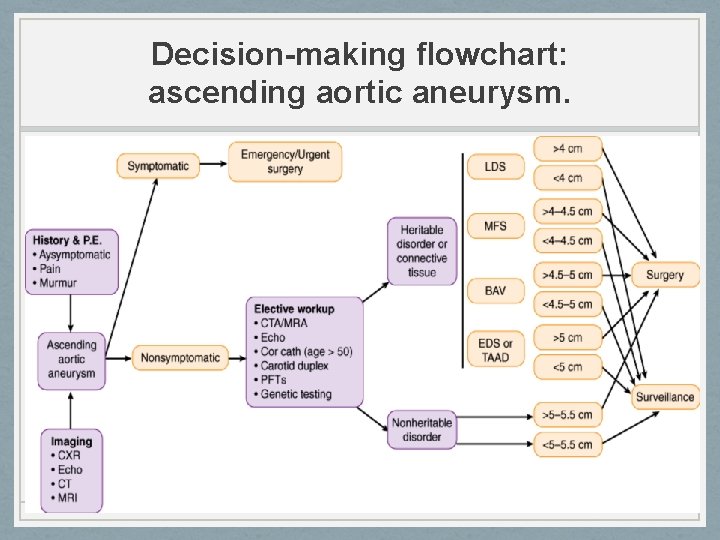 Decision-making flowchart: ascending aortic aneurysm.

History & P.E.
• Aysymptomatic
• Pain
• Murmur

Ascending aortic aneurysm

Imaging
• CXR
• Echo
• CT
• MRI

Symptomatic

Emergency/Urgent surgery

Nonsymptomatic

Elective workup
• CTA/MRA
• Echo
• Cor cath (age > 50)
• Carotid duplex
• PFTs
• Genetic testing

Heritable disorder or connective tissue

Nonheritable disorder

LDS

MFS

BAV

EDS or TAAD

>4 cm

<4 cm

>4–4.5 cm

<4–4.5 cm

>4.5–5 cm

<4.5–5 cm

>5 cm

<5 cm

>5–5.5 cm

<5–5.5 cm

Surgery

Surveillance